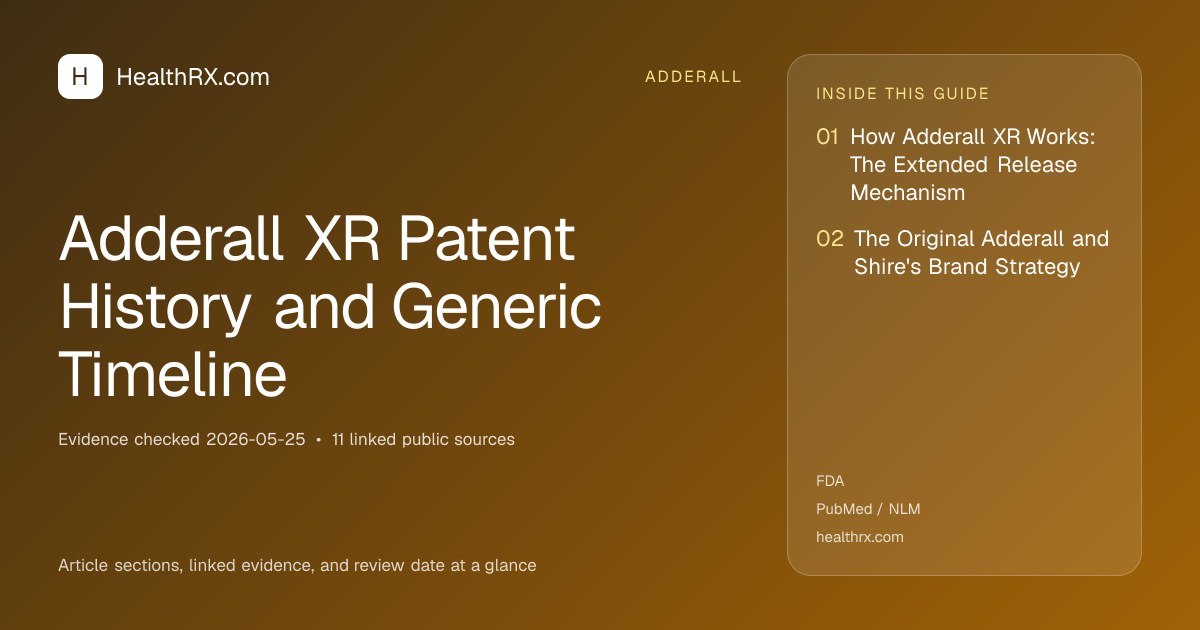 H HealthRX.com

ADDERALL

Adderall XR Patent History and Generic Timeline

Evidence checked 2026-05-25 • 11 linked public sources

Article sections, linked evidence, and review date at a glance

INSIDE THIS GUIDE

01 How Adderall XR Works: The Extended Release Mechanism

02 The Original Adderall and Shire's Brand Strategy

FDA

PubMed / NLM

healthrx.com